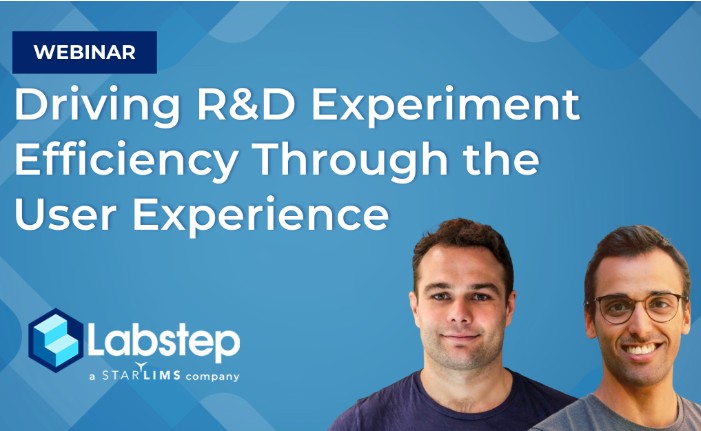 WEBINAR

Driving R&D Experiment Efficiency Through the User Experience

Labstep
a STARLIMS company